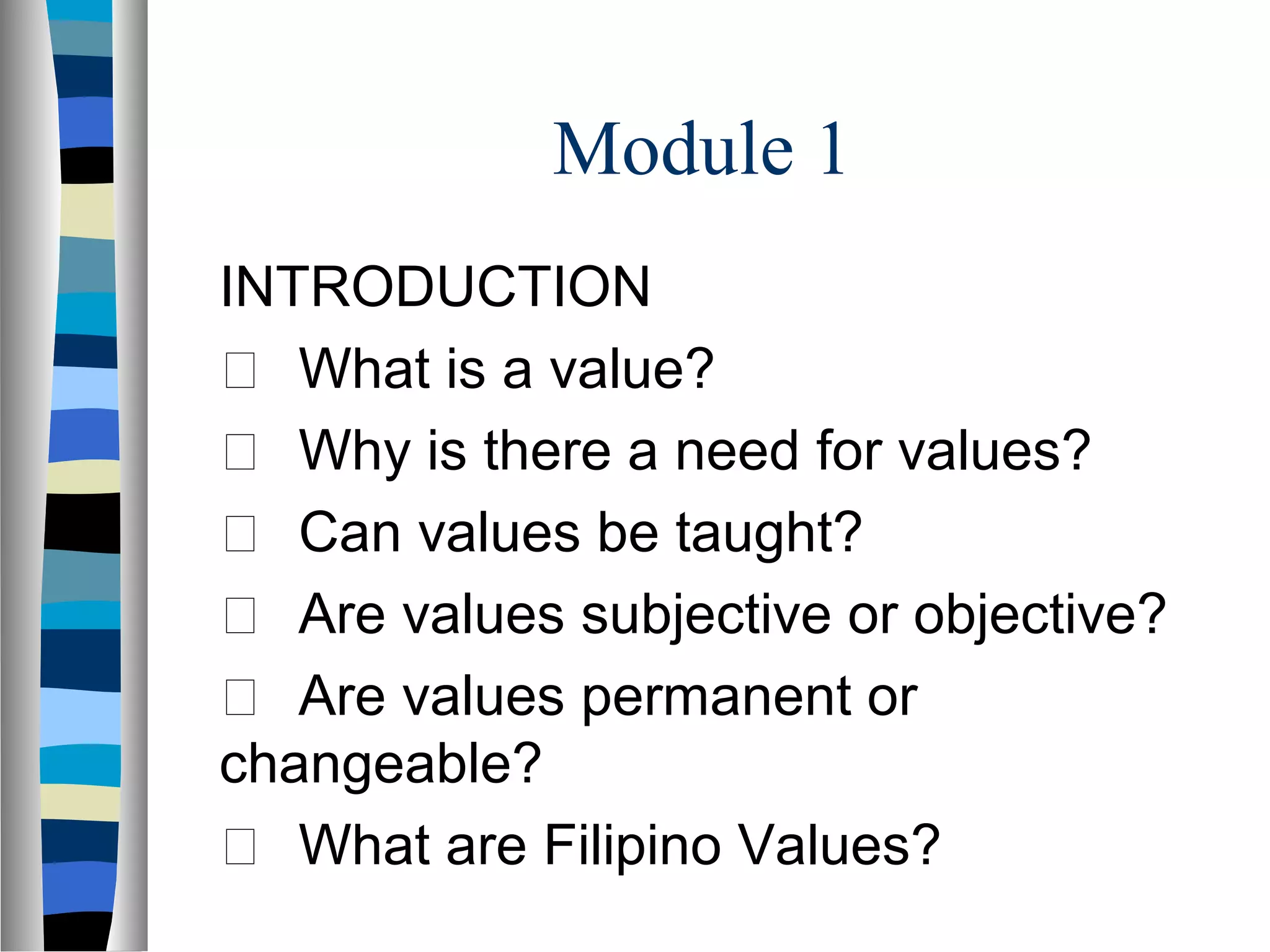 Module 1

INTRODUCTION

□ What is a value?

□ Why is there a need for values?

□ Can values be taught?

□ Are values subjective or objective?

□ Are values permanent or changeable?

□ What are Filipino Values?